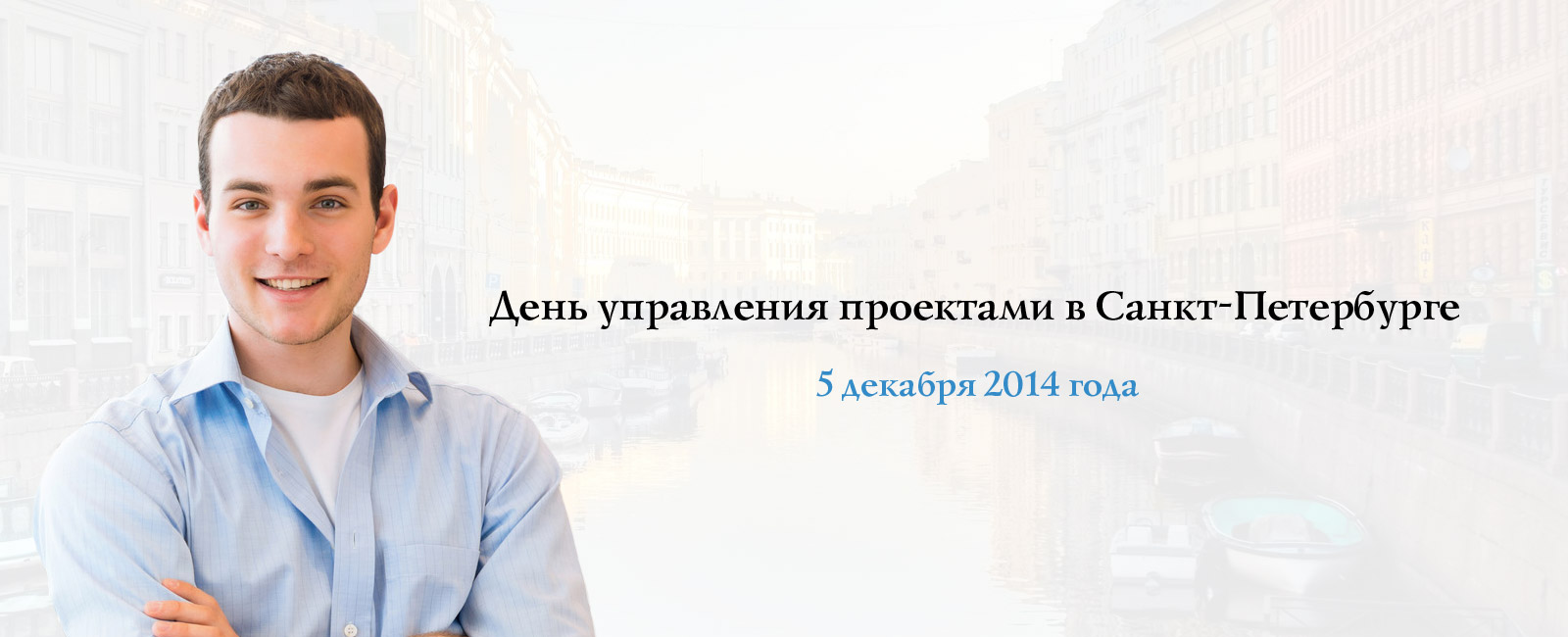 День управления проектами в Санкт-Петербурге

5 декабря 2014 года